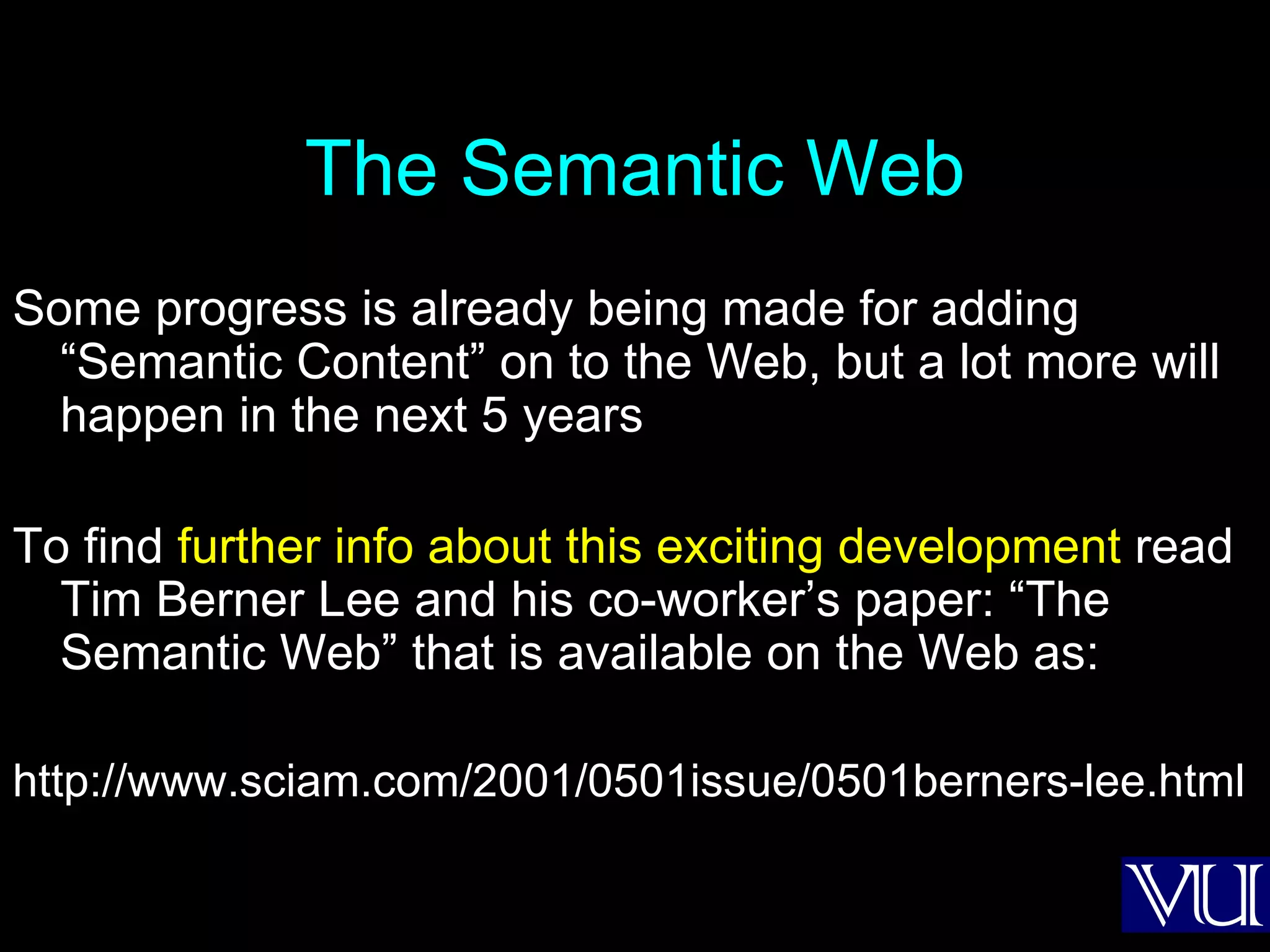 The Semantic Web

Some progress is already being made for adding “Semantic Content” on to the Web, but a lot more will happen in the next 5 years

To find further info about this exciting development read Tim Berner Lee and his co-worker’s paper: “The Semantic Web” that is available on the Web as:

http://www.sciam.com/2001/0501issue/0501berners-lee.html

VU